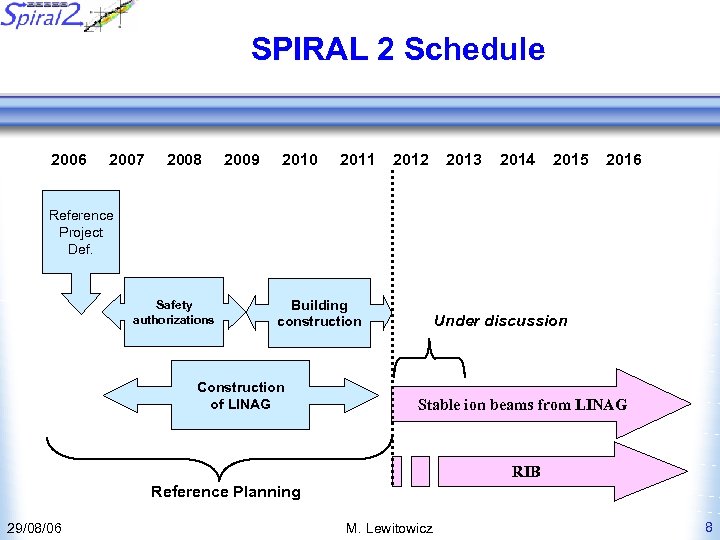 Spiral2

SPIRAL 2 Schedule

2006 2007 2008 2009 2010 2011 2012 2013 2014 2015 2016

Reference Project Def.

Safety authorizations

Building construction

Under discussion

Construction of LINAG

Stable ion beams from LINAG

RIB

Reference Planning

29/08/06

M. Lewitowicz

8